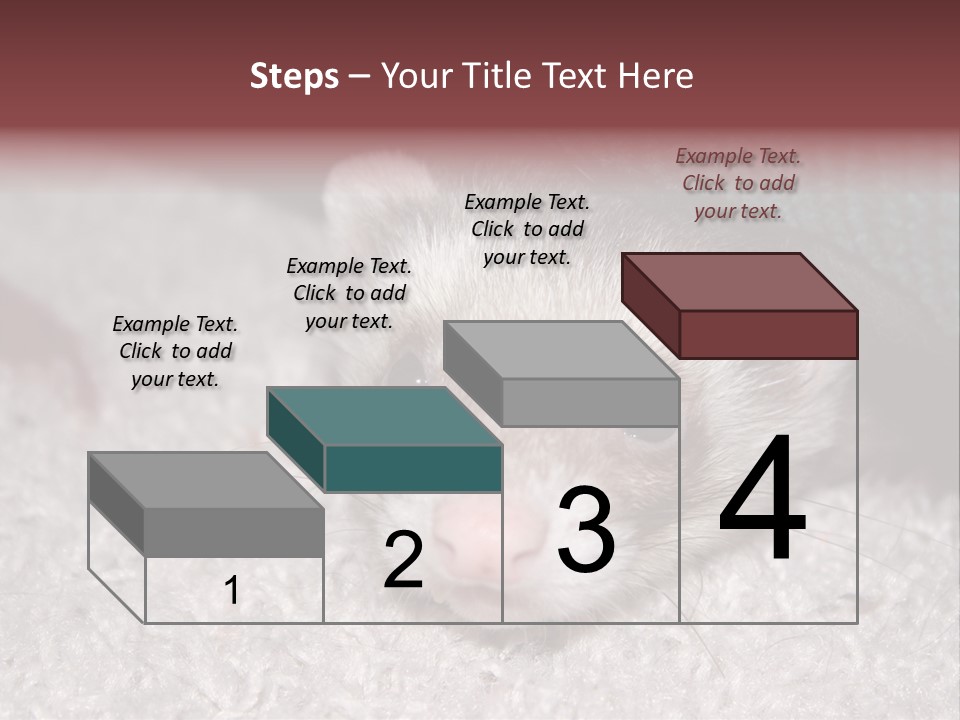 Steps – Your Title Text Here

Example Text. Click to add your text.

Example Text. Click to add your text.

Example Text. Click to add your text.

Example Text. Click to add your text.

1

2

3

4